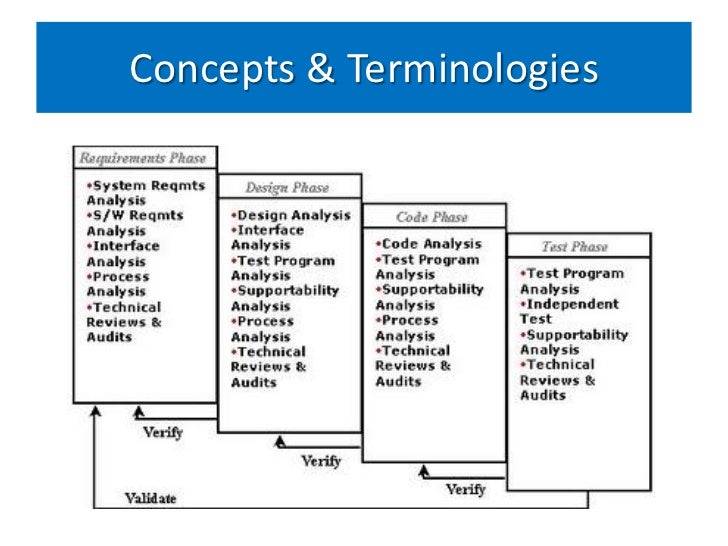 Concepts & Terminologies

Requirements Phase

•System Reqmts Analysis
•S/W Reqmts Analysis
•Interface Analysis
•Process Analysis
•Technical Reviews & Audits

Design Phase

•Design Analysis
•Interface Analysis
•Test Program Analysis
•Supportability Analysis
•Process Analysis
•Technical Reviews & Audits

Code Phase

•Code Analysis
•Test Program Analysis
•Supportability Analysis
•Process Analysis
•Technical Reviews & Audits

Test Phase

•Test Program Analysis
•Independent Test
•Supportability Analysis
•Technical Reviews & Audits

Verify

Verify

Verify

Validate